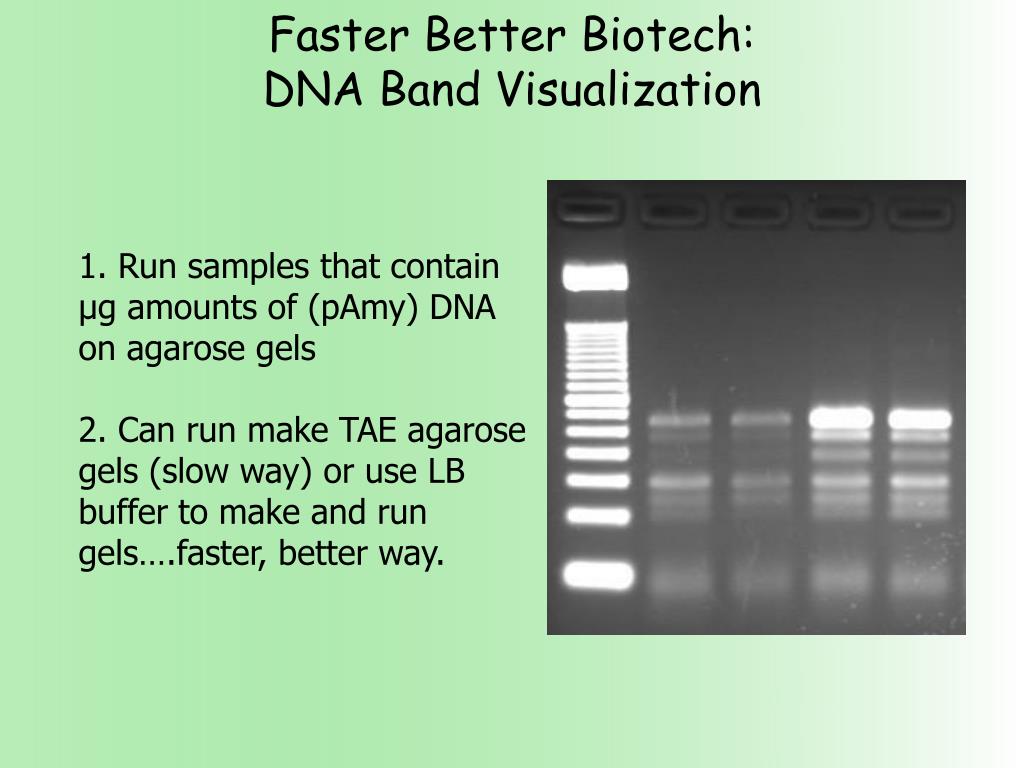 Faster Better Biotech:
DNA Band Visualization

1. Run samples that contain µg amounts of (pAmy) DNA on agarose gels

2. Can run make TAE agarose gels (slow way) or use LB buffer to make and run gels….faster, better way.